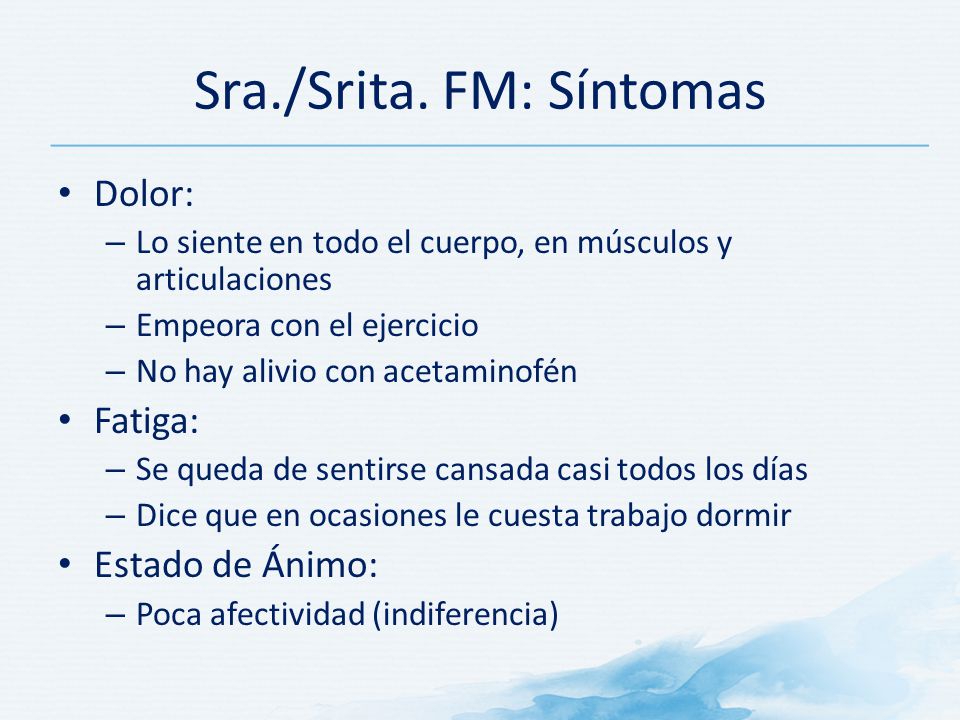 Sra./Srita. FM: Síntomas

• Dolor:
– Lo siente en todo el cuerpo, en músculos y articulaciones
– Empeora con el ejercicio
– No hay alivio con acetaminofén
• Fatiga:
– Se queda de sentirse cansada casi todos los días
– Dice que en ocasiones le cuesta trabajo dormir
• Estado de Ánimo:
– Poca afectividad (indiferencia)